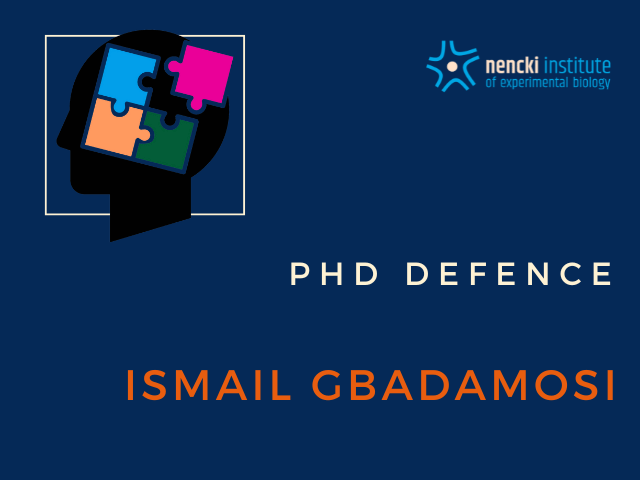 nencki institute
of experimental biology

PHD DEFENCE

ISMAIL GBADAMOSI